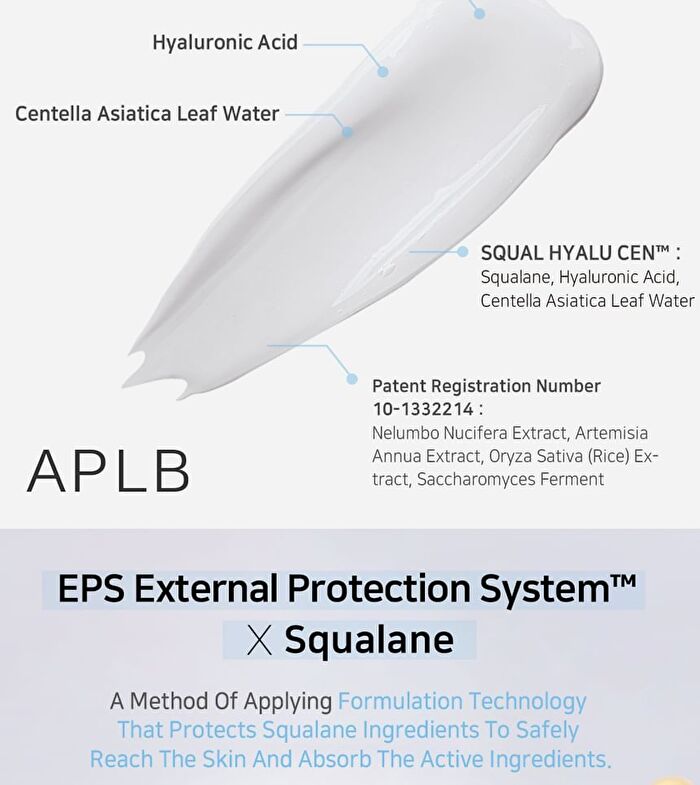 Hyaluronic Acid

Centella Asiatica Leaf Water

SQUAL HYALU CEN™ :
Squalane, Hyaluronic Acid, Centella Asiatica Leaf Water

Patent Registration Number 10-1332214 :
Nelumbo Nucifera Extract, Artemisia Annua Extract, Oryza Sativa (Rice) Extract, Saccharomyces Ferment

APLB

EPS External Protection System™
X Squalane

A Method Of Applying Formulation Technology That Protects Squalane Ingredients To Safely Reach The Skin And Absorb The Active Ingredients.